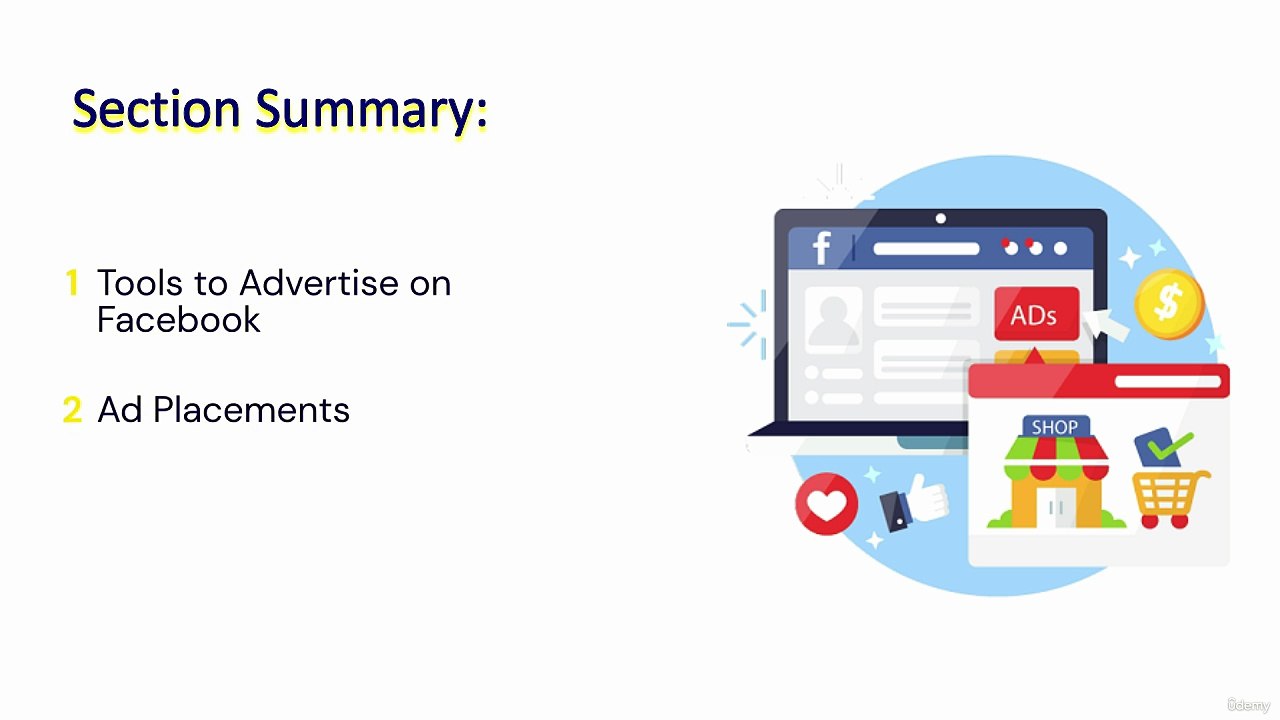 Section Summary:

1 Tools to Advertise on Facebook

2 Ad Placements

f

ADs

$

SHOP

Udemy